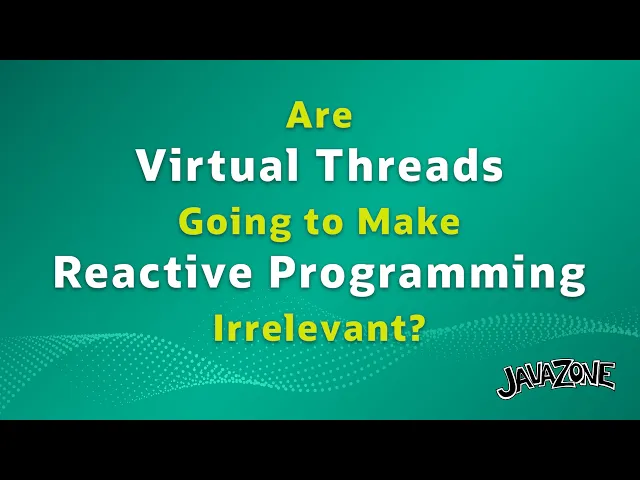 Are
Virtual Threads
Going to Make
Reactive Programming
Irrelevant?

JAVAZONE